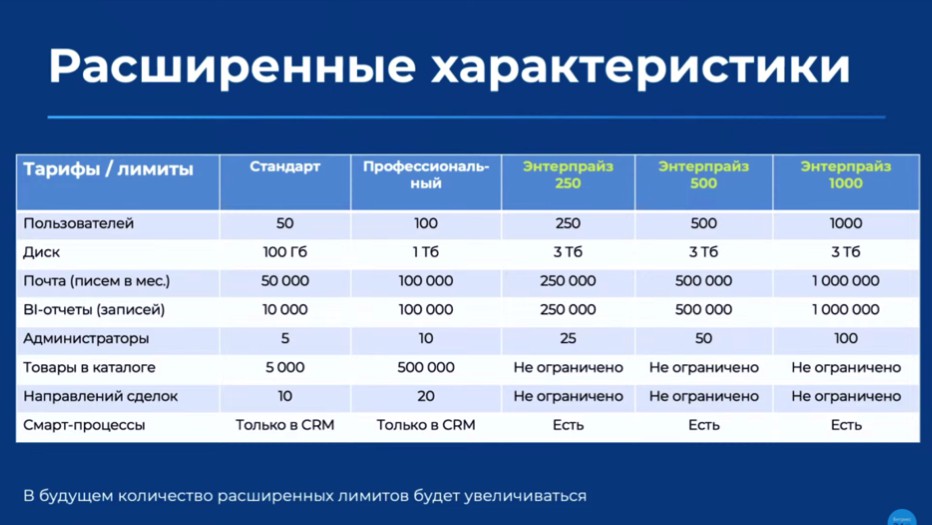 Расширенные характеристики

| Тарифы / лимиты | Стандарт | Профессиональный | Энтерпрайз 250 | Энтерпрайз 500 | Энтерпрайз 1000 |
|---|---|---|---|---|---|
| Пользователей | 50 | 100 | 250 | 500 | 1000 |
| Диск | 100 Гб | 1 Тб | 3 Тб | 3 Тб | 3 Тб |
| Почта (писем в мес.) | 50 000 | 100 000 | 250 000 | 500 000 | 1 000 000 |
| BI-отчеты (записей) | 10 000 | 100 000 | 250 000 | 500 000 | 1 000 000 |
| Администраторы | 5 | 10 | 25 | 50 | 100 |
| Товары в каталоге | 5 000 | 500 000 | Не ограничено | Не ограничено | Не ограничено |
| Направлений сделок | 10 | 20 | Не ограничено | Не ограничено | Не ограничено |
| Смарт-процессы | Только в CRM | Только в CRM | Есть | Есть | Есть |

В будущем количество расширенных лимитов будет увеличиваться